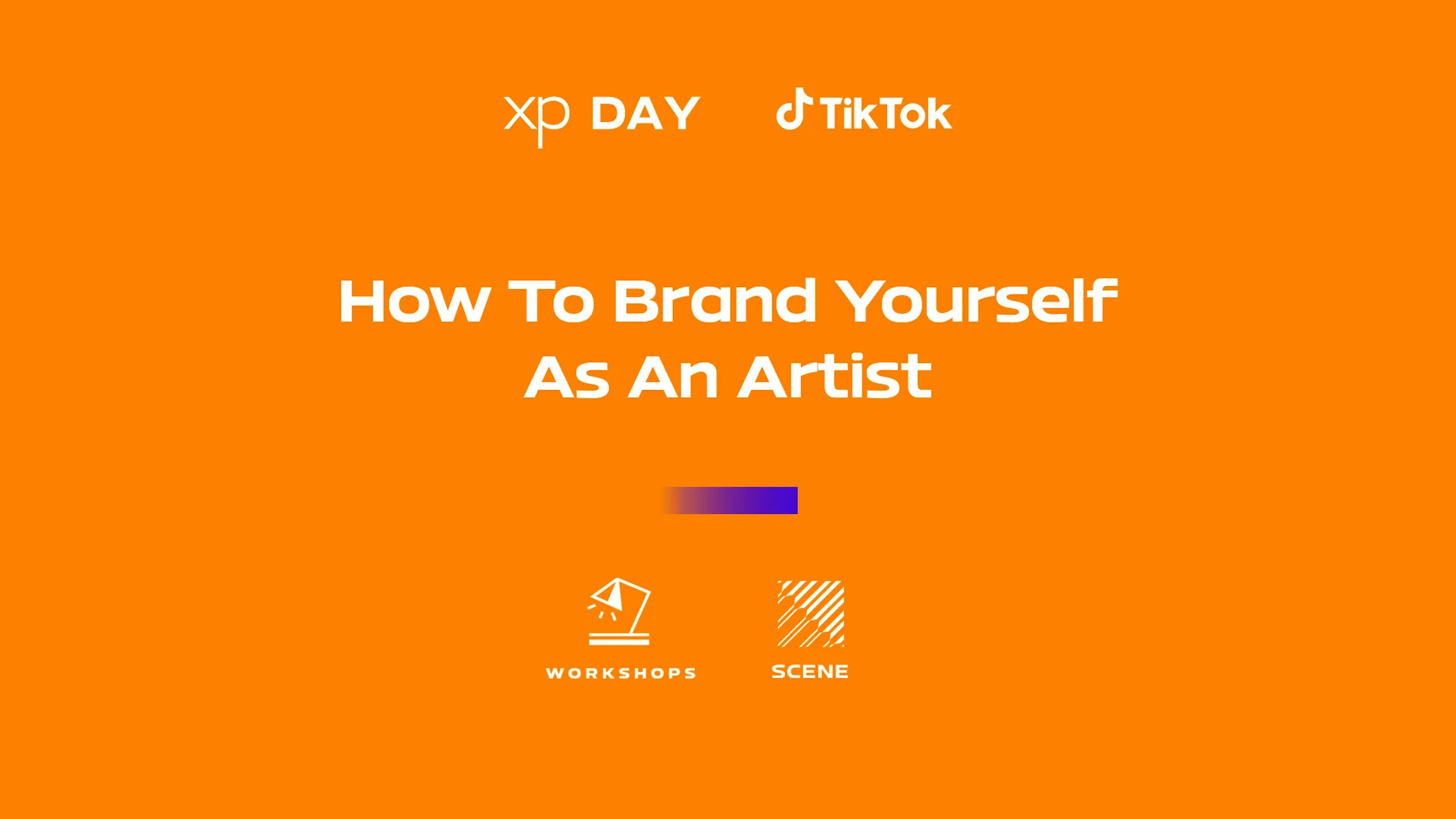 xp DAY TikTok

How To Brand Yourself As An Artist

WORKSHOPS

SCENE